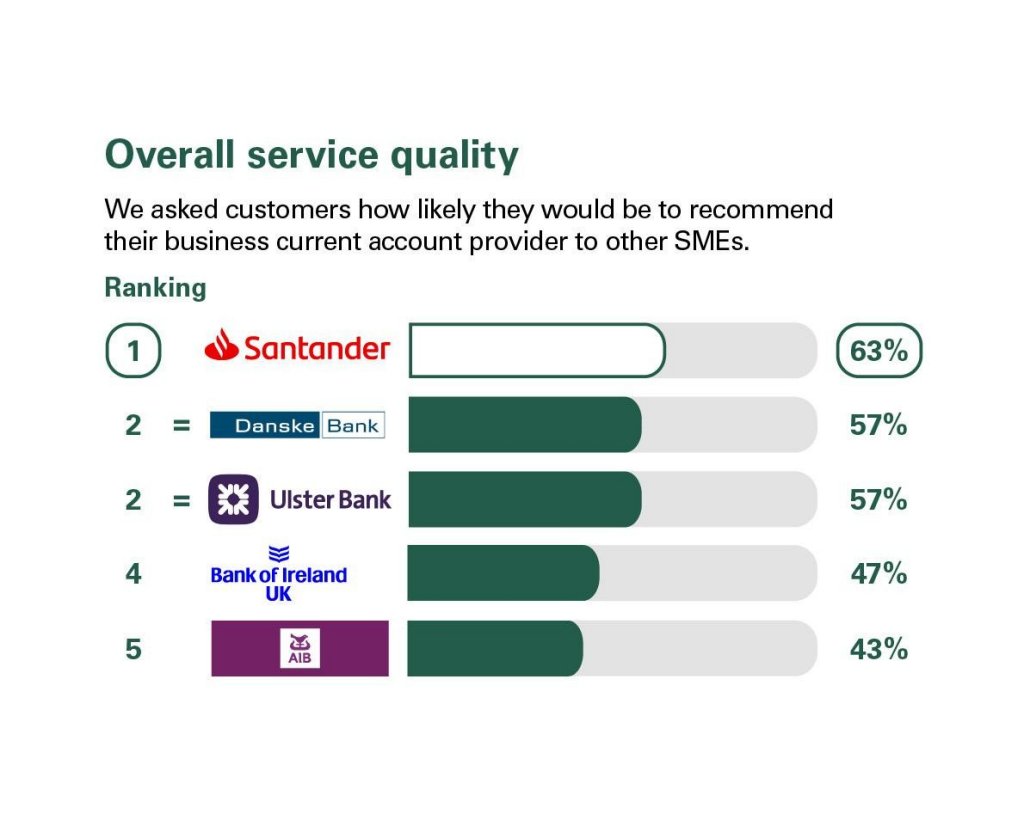 Overall service quality

We asked customers how likely they would be to recommend their business current account provider to other SMEs.

Ranking

1 Santander 63%

2 = Danske Bank 57%

2 = Ulster Bank 57%

4 Bank of Ireland UK 47%

5 AIB 43%